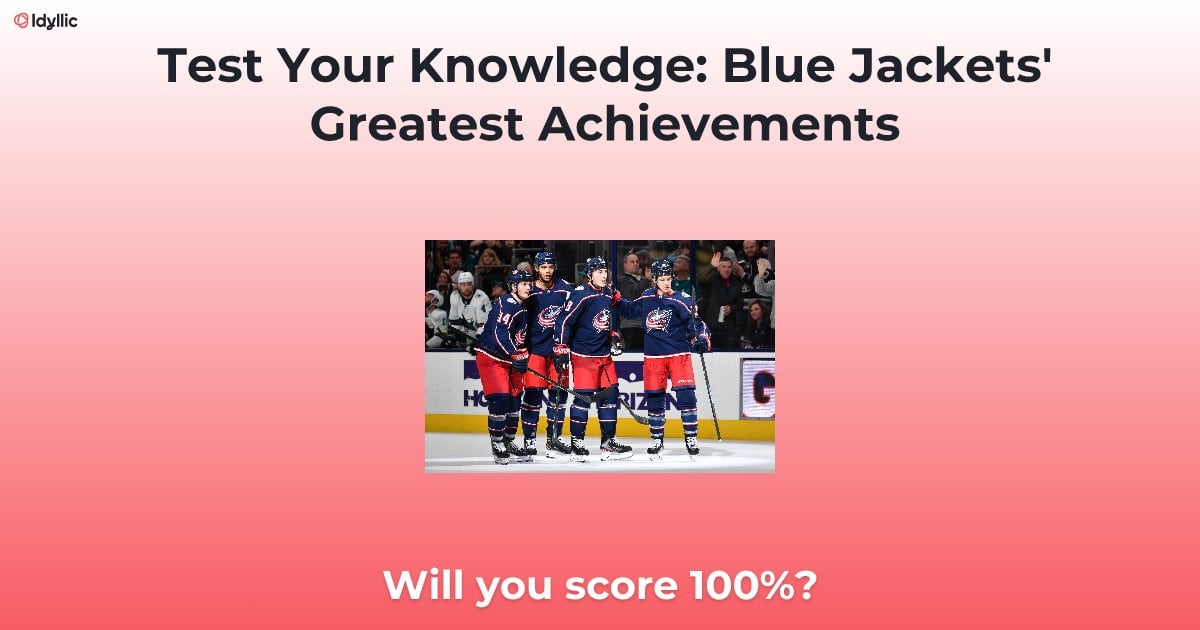 Idyllic

Test Your Knowledge: Blue Jackets' Greatest Achievements

Will you score 100%?